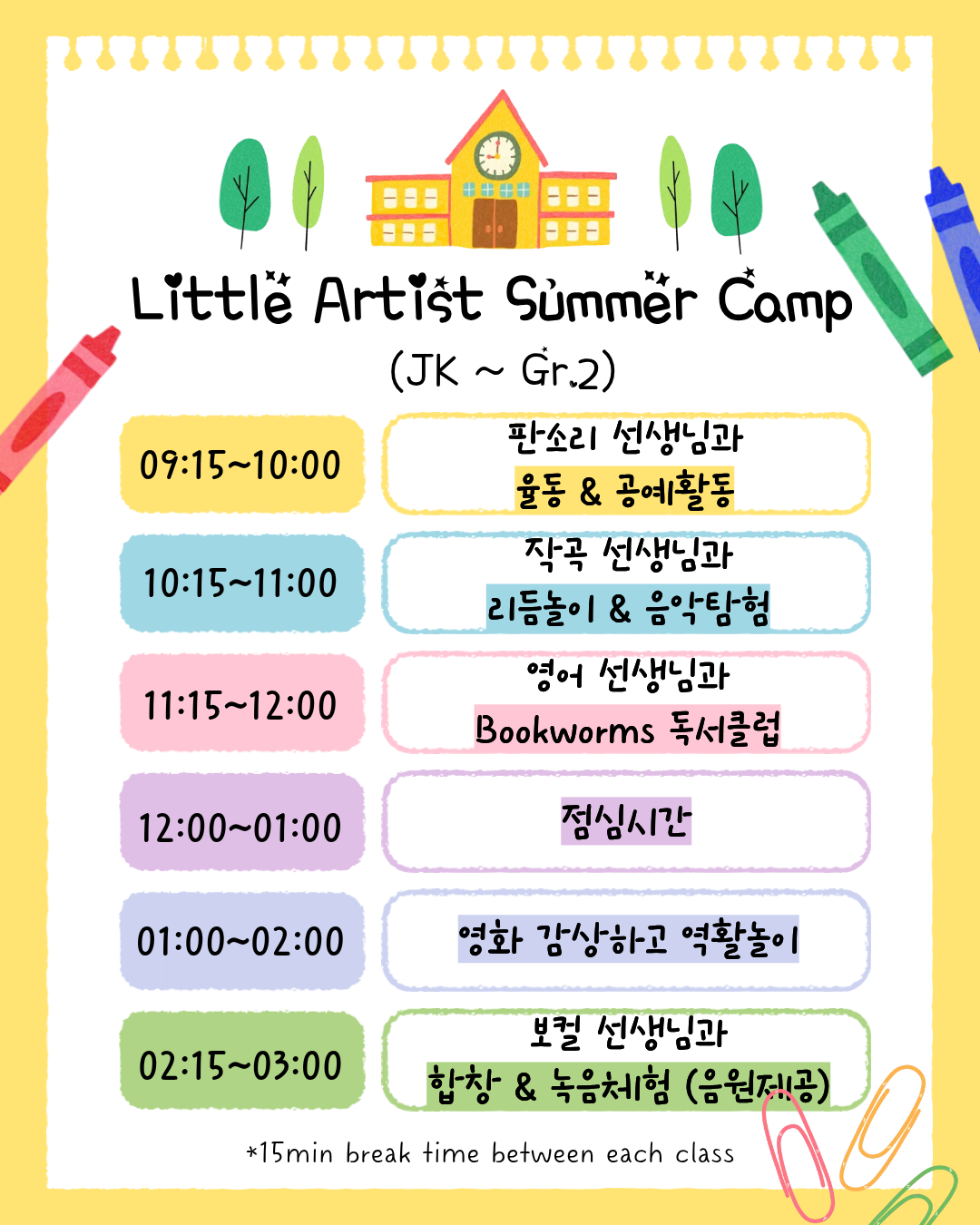 Little Artist Summer Camp
(JK ~ Gr.2)

| 09:15~10:00 | 판소리 선생님과 율동 & 공예활동 |
|---|---|
| 10:15~11:00 | 작곡 선생님과 리듬놀이 & 음악탐험 |
| 11:15~12:00 | 영어 선생님과 Bookworms 독서클럽 |
| 12:00~01:00 | 점심시간 |
| 01:00~02:00 | 영화 감상하고 역할놀이 |
| 02:15~03:00 | 보컬 선생님과 합창 & 녹음체험 (음원제공) |

*15min break time between each class